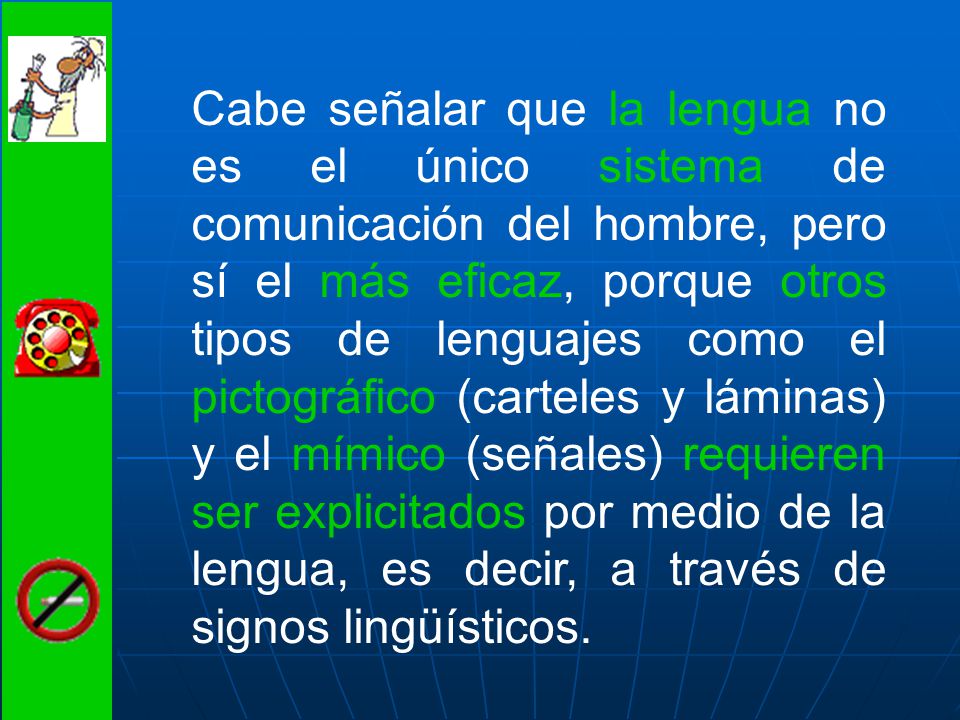 Cabe señalar que la lengua no es el único sistema de comunicación del hombre, pero sí el más eficaz, porque otros tipos de lenguajes como el pictográfico (carteles y láminas) y el mímico (señales) requieren ser explicitados por medio de la lengua, es decir, a través de signos lingüísticos.